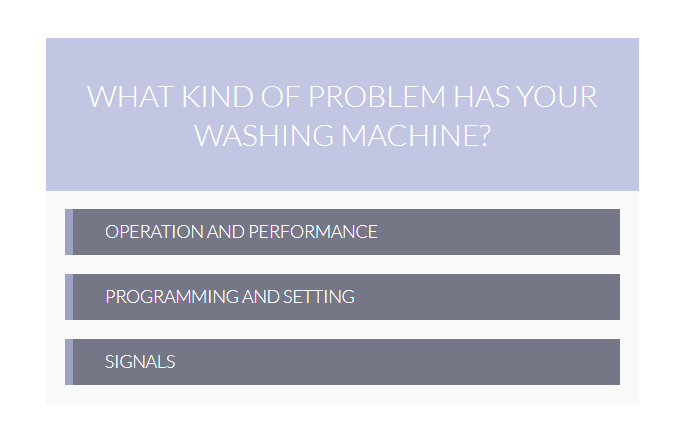 WHAT KIND OF PROBLEM HAS YOUR WASHING MACHINE?

OPERATION AND PERFORMANCE

PROGRAMMING AND SETTING

SIGNALS